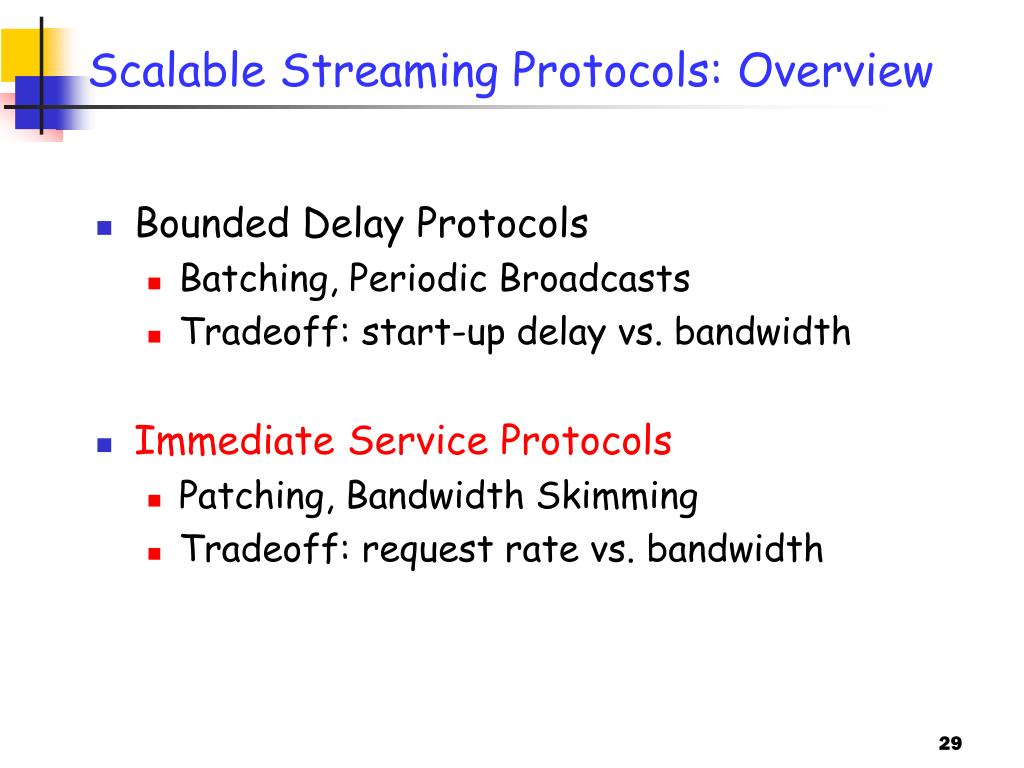 Scalable Streaming Protocols: Overview

- Bounded Delay Protocols
  - Batching, Periodic Broadcasts
  - Tradeoff: start-up delay vs. bandwidth

- Immediate Service Protocols
  - Patching, Bandwidth Skimming
  - Tradeoff: request rate vs. bandwidth

29